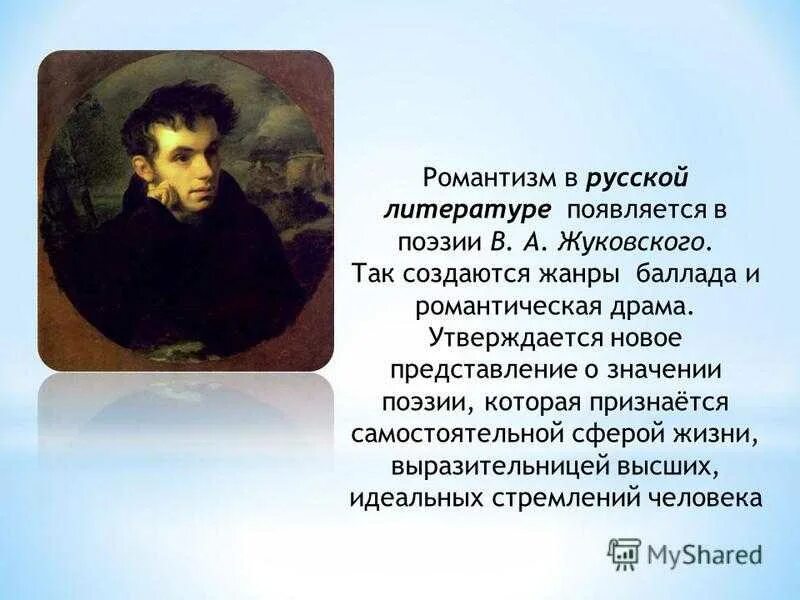 Романтизм в русской литературе появляется в поэзии В. А. Жуковского.
Так создаются жанры баллада и романтическая драма.
Утверждается новое представление о значении поэзии, которая признаётся самостоятельной сферой жизни, выразительницей высших, идеальных стремлений человека

MyShared